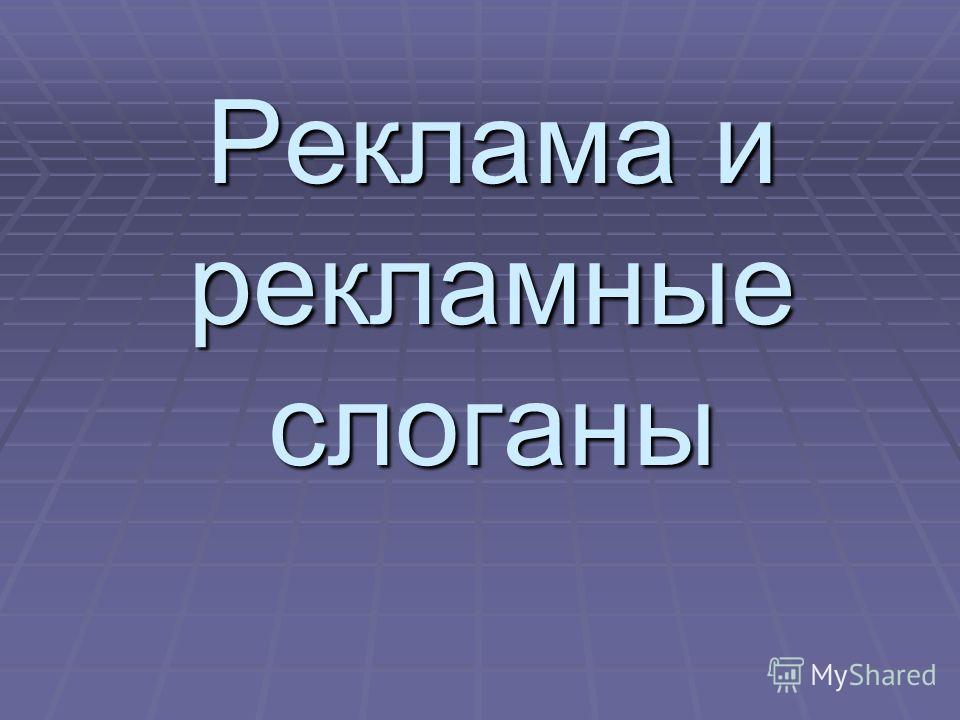 Реклама и рекламные слоганы

MyShared